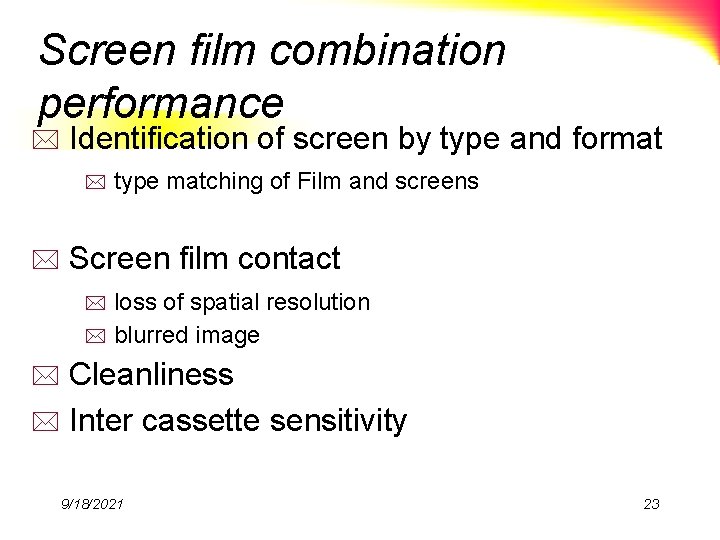 Screen film combination performance

Identification of screen by type and format

type matching of Film and screens

Screen film contact

loss of spatial resolution

blurred image

Cleanliness

Inter cassette sensitivity

9/18/2021

23